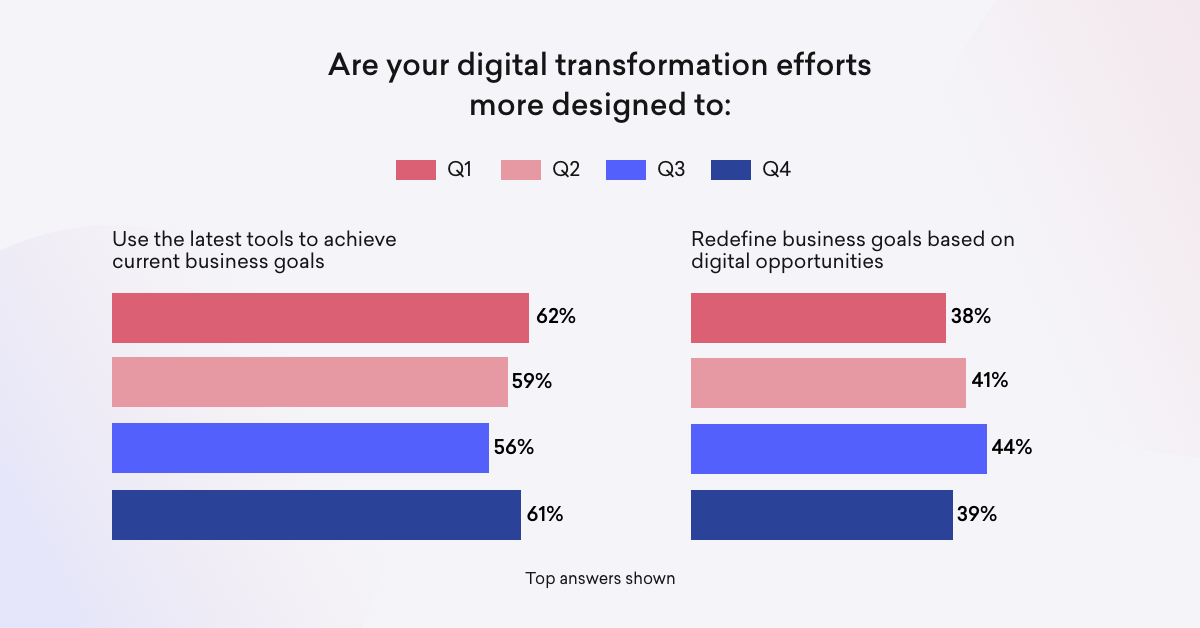 Are your digital transformation efforts more designed to:

Q1 Q2 Q3 Q4

Use the latest tools to achieve current business goals

62%
59%
56%
61%

Redefine business goals based on digital opportunities

38%
41%
44%
39%

Top answers shown